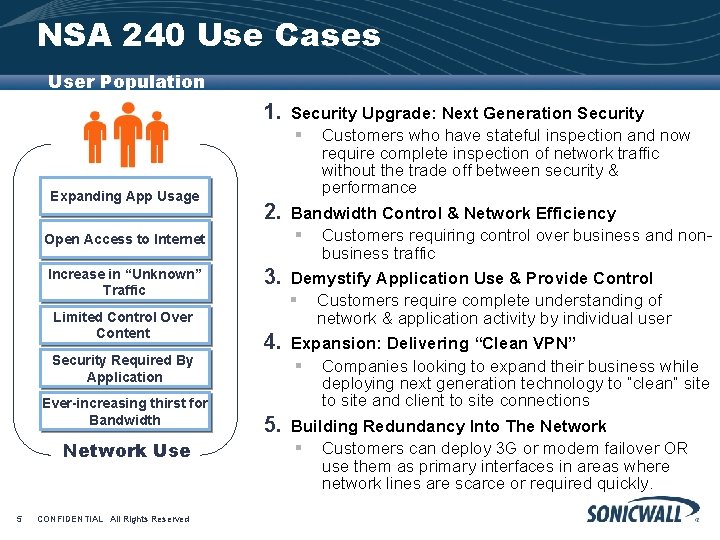 NSA 240 Use Cases

User Population

Expanding App Usage

Open Access to Internet

Increase in “Unknown” Traffic

Limited Control Over Content

Security Required By Application

Ever-increasing thirst for Bandwidth

Network Use

1. Security Upgrade: Next Generation Security
▪ Customers who have stateful inspection and now require complete inspection of network traffic without the trade off between security & performance

2. Bandwidth Control & Network Efficiency
▪ Customers requiring control over business and non-business traffic

3. Demystify Application Use & Provide Control
▪ Customers require complete understanding of network & application activity by individual user

4. Expansion: Delivering “Clean VPN”
▪ Companies looking to expand their business while deploying next generation technology to "clean" site to site and client to site connections

5. Building Redundancy Into The Network
▪ Customers can deploy 3G or modem failover OR use them as primary interfaces in areas where network lines are scarce or required quickly.

5 CONFIDENTIAL All Rights Reserved

SONICWALL